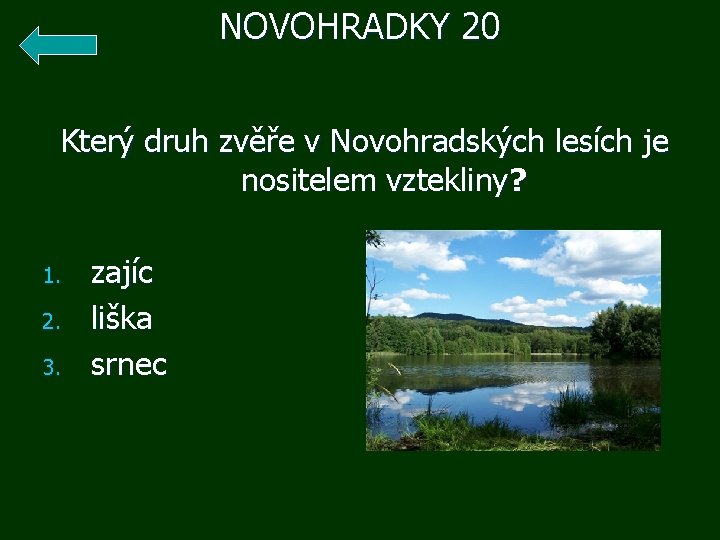 NOVOHRADKY 20

Který druh zvěře v Novohradských lesích je nositelem vztekliny?

1. zajíc
2. liška
3. srnec